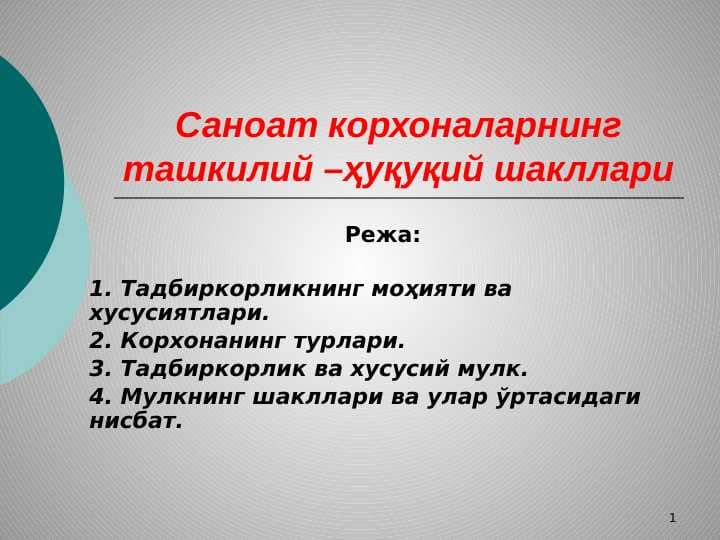 Саноат корхоналарнинг ташкилий –ҳуқуқий шакллари

Режа:

1. Тадбиркорликнинг моҳияти ва хусусиятлари.
2. Корхонанинг турлари.
3. Тадбиркорлик ва хусусий мулк.
4. Мулкнинг шакллари ва улар ўртасидаги нисбат.

1